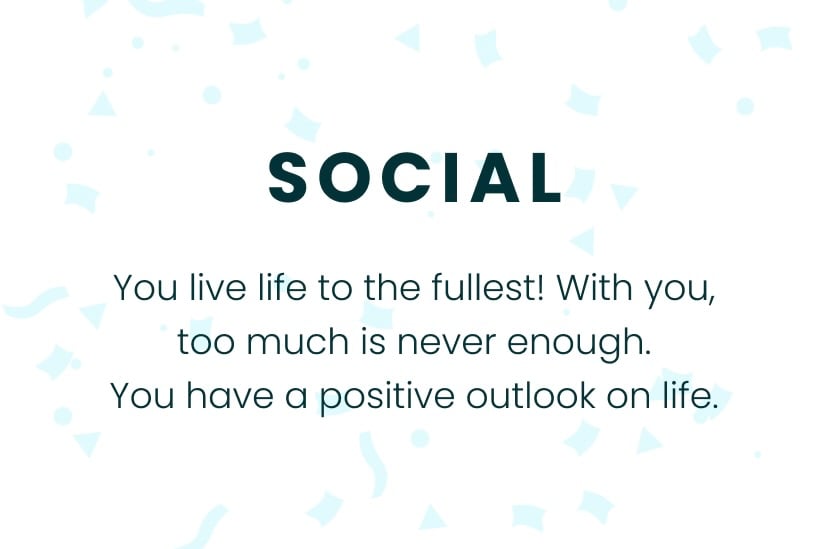 SOCIAL

You live life to the fullest! With you, too much is never enough. You have a positive outlook on life.